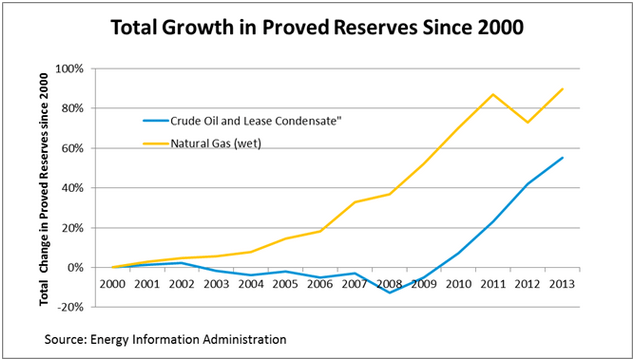 Total Growth in Proved Reserves Since 2000

Total Change in Proved Reserves since 2000

100%
80%
60%
40%
20%
0%
-20%

Crude Oil and Lease Condensate"
Natural Gas (wet)

2000 2001 2002 2003 2004 2005 2006 2007 2008 2009 2010 2011 2012 2013

Source: Energy Information Administration